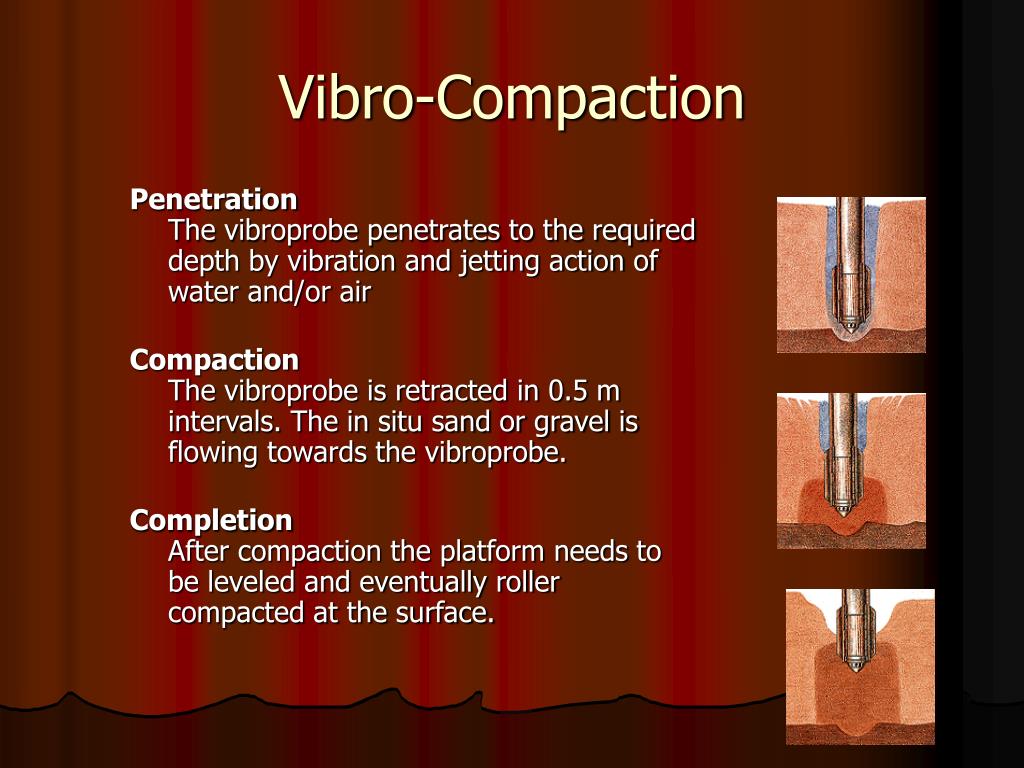 Vibro-Compaction

Penetration
The vibroprobe penetrates to the required depth by vibration and jetting action of water and/or air

Compaction
The vibroprobe is retracted in 0.5 m intervals. The in situ sand or gravel is flowing towards the vibroprobe.

Completion
After compaction the platform needs to be leveled and eventually roller compacted at the surface.